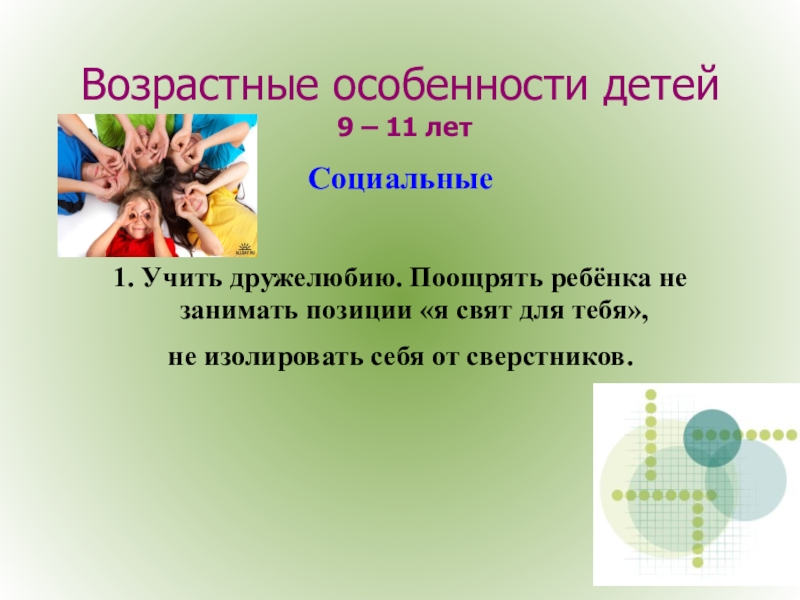 Возрастные особенности детей

9 – 11 лет

Социальные

1. Учить дружелюбию. Поощрять ребёнка не занимать позиции «я свят для тебя»,

не изолировать себя от сверстников.